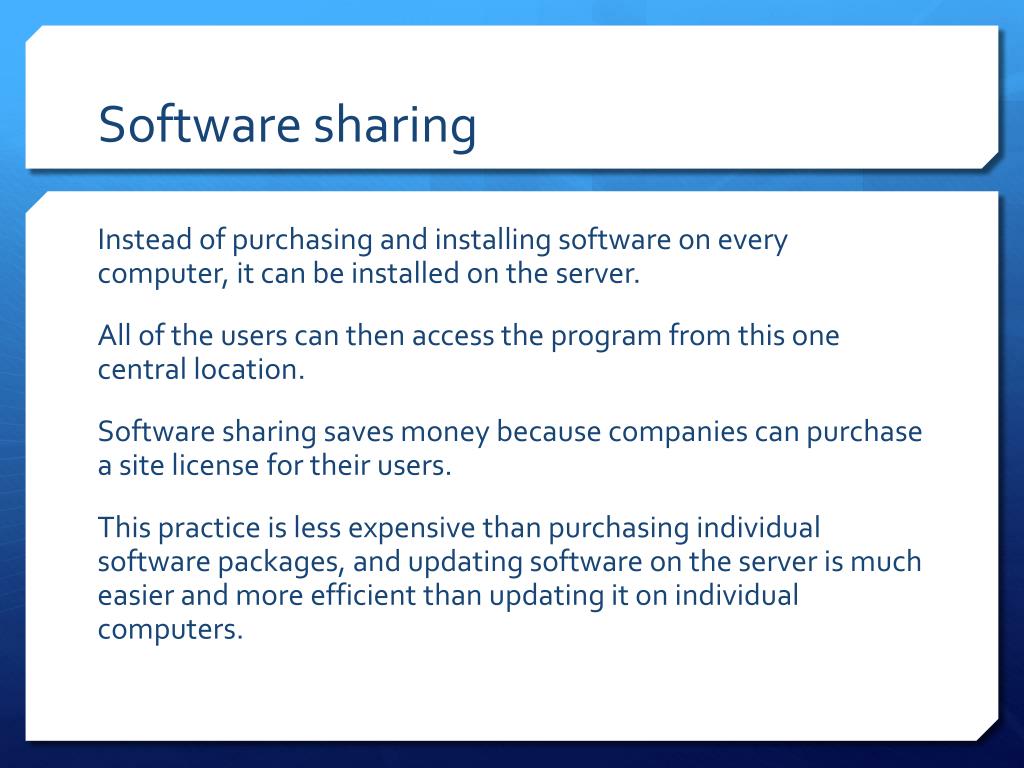 Software sharing

Instead of purchasing and installing software on every computer, it can be installed on the server.

All of the users can then access the program from this one central location.

Software sharing saves money because companies can purchase a site license for their users.

This practice is less expensive than purchasing individual software packages, and updating software on the server is much easier and more efficient than updating it on individual computers.